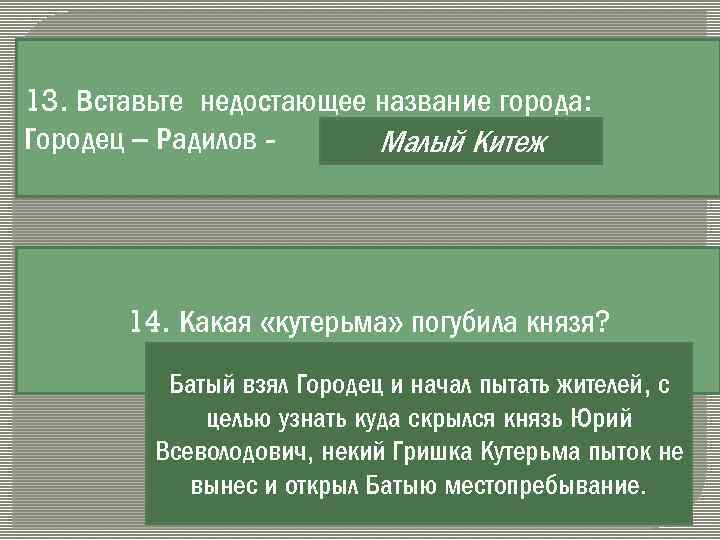 13. Вставьте недостающее название города:
Городец – Радилов -

Малый Китеж

14. Какая «кутерьма» погубила князя?

Батый взял Городец и начал пытать жителей, с целью узнать куда скрылся князь Юрий Всеволодович, некий Гришка Кутерьма пыток не вынес и открыл Батыю местопребывание.